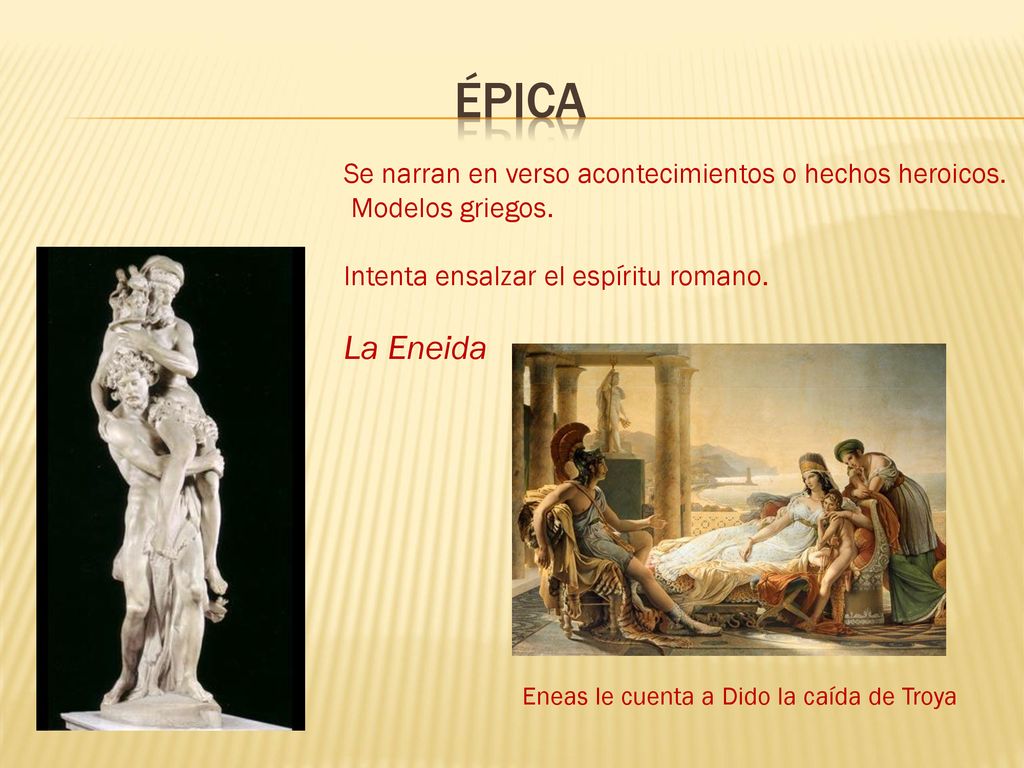 ÉPICA

Se narran en verso acontecimientos o hechos heroicos. Modelos griegos.

Intenta ensalzar el espíritu romano.

La Eneida

Eneas le cuenta a Dido la caída de Troya